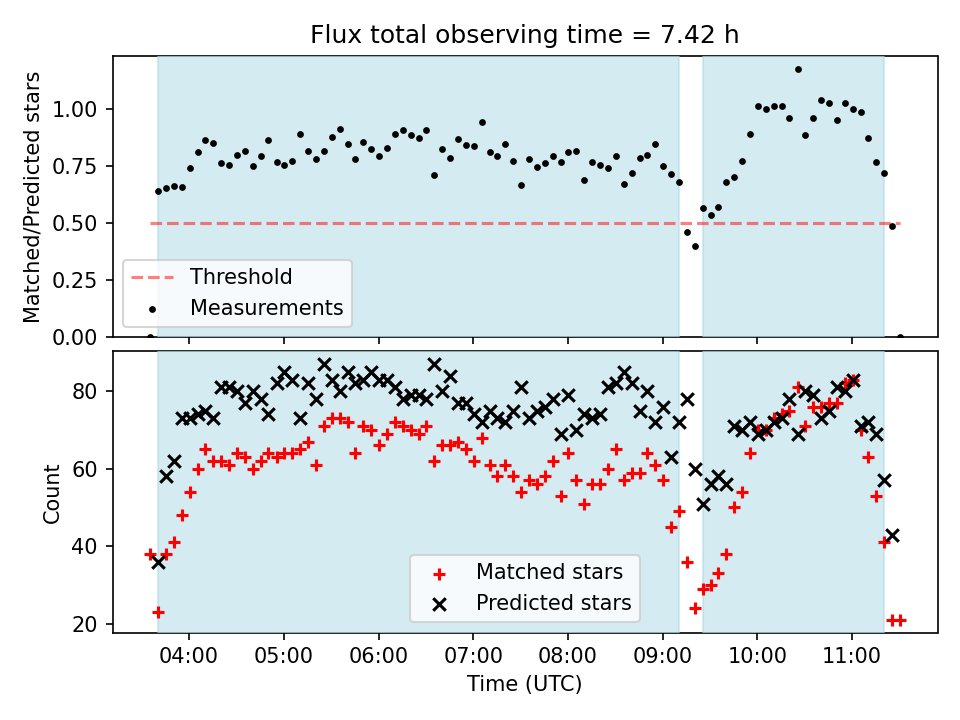 Flux total observing time = 7.42 h

Matched/Predicted stars

1.00
0.75
0.50
0.25
0.00

Threshold
Measurements

Count

80
60
40
20

Matched stars
Predicted stars

04:00
05:00
06:00
07:00
08:00
09:00
10:00
11:00

Time (UTC)